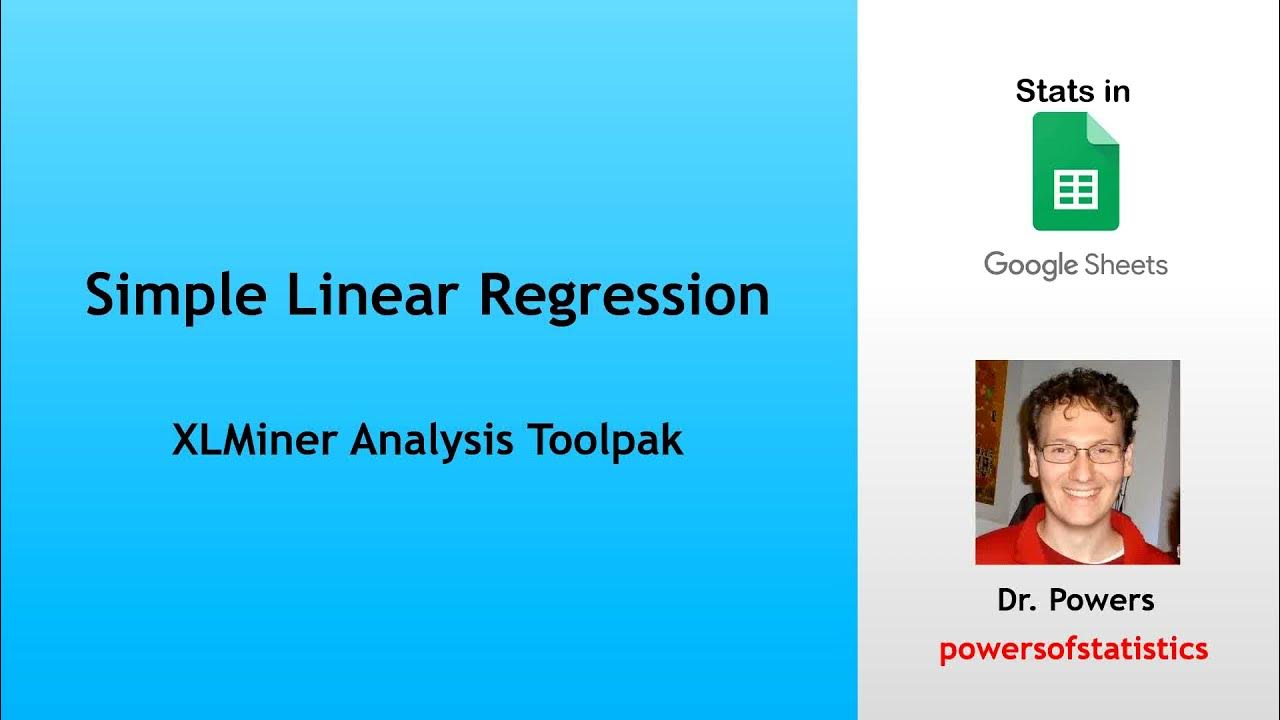 Simple Linear Regression

XLMiner Analysis Toolpak

Stats in

Google Sheets

Dr. Powers

powersofstatistics